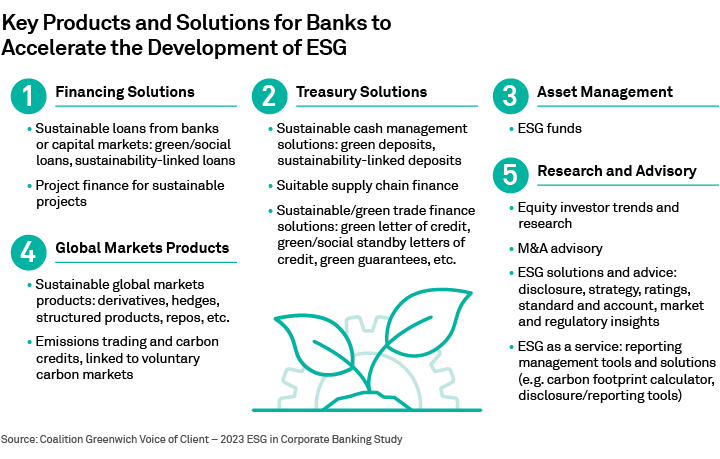 Key Products and Solutions for Banks to Accelerate the Development of ESG

1 Financing Solutions

• Sustainable loans from banks or capital markets: green/social loans, sustainability-linked loans

• Project finance for sustainable projects

4 Global Markets Products

• Sustainable global markets products: derivatives, hedges, structured products, repos, etc.

• Emissions trading and carbon credits, linked to voluntary carbon markets

2 Treasury Solutions

• Sustainable cash management solutions: green deposits, sustainability-linked deposits

• Suitable supply chain finance

• Sustainable/green trade finance solutions: green letter of credit, green/social standby letters of credit, green guarantees, etc.

3 Asset Management

• ESG funds

5 Research and Advisory

• Equity investor trends and research

• M&A advisory

• ESG solutions and advice: disclosure, strategy, ratings, standard and account, market and regulatory insights

• ESG as a service: reporting management tools and solutions (e.g. carbon footprint calculator, disclosure/reporting tools)

Source: Coalition Greenwich Voice of Client – 2023 ESG in Corporate Banking Study